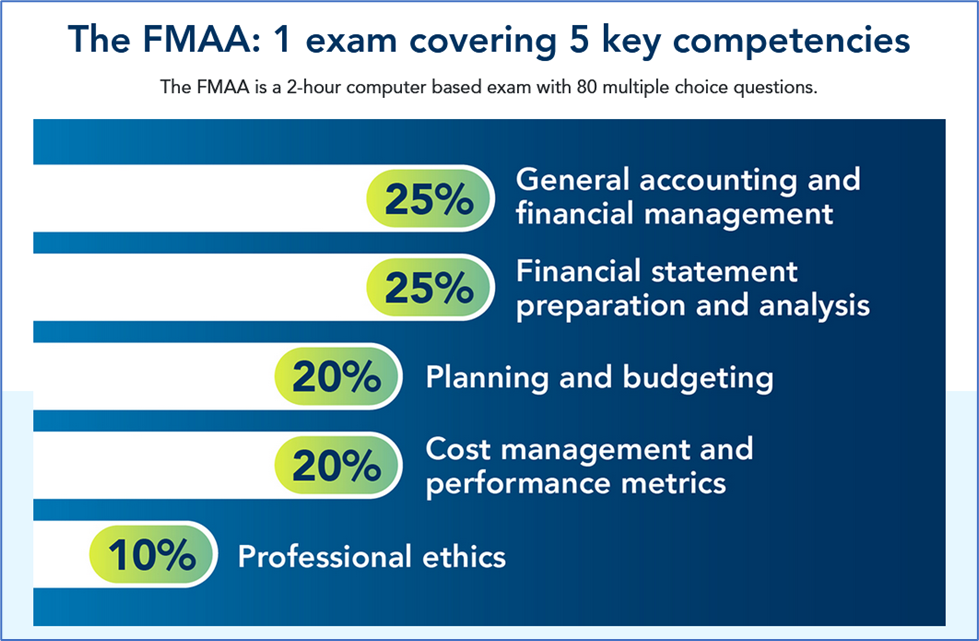 The FMAA: 1 exam covering 5 key competencies

The FMAA is a 2-hour computer based exam with 80 multiple choice questions.

25% General accounting and financial management

25% Financial statement preparation and analysis

20% Planning and budgeting

20% Cost management and performance metrics

10% Professional ethics